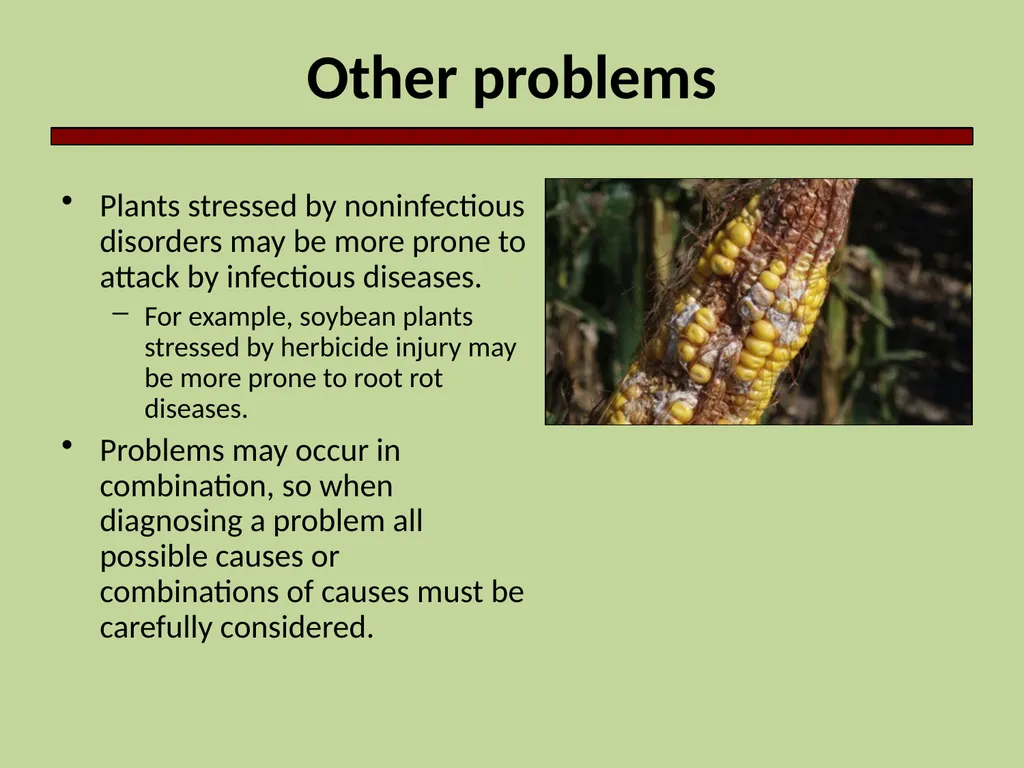 Other problems

• Plants stressed by noninfectious disorders may be more prone to attack by infectious diseases.

– For example, soybean plants stressed by herbicide injury may be more prone to root rot diseases.

• Problems may occur in combination, so when diagnosing a problem all possible causes or combinations of causes must be carefully considered.